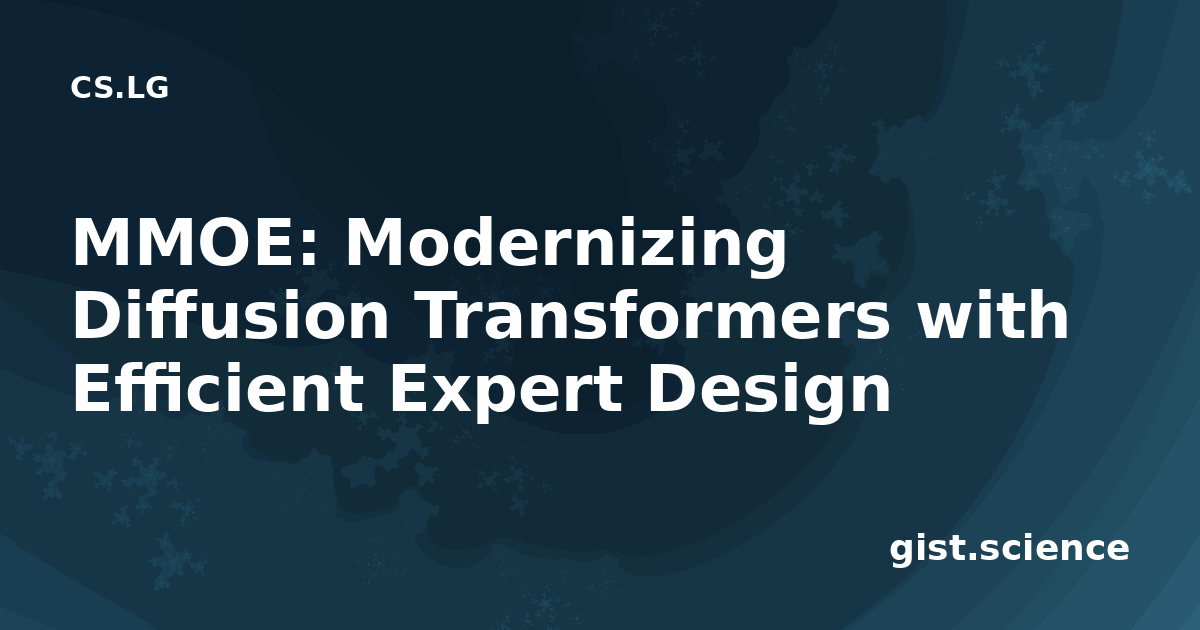 CS.LG

MMOE: Modernizing Diffusion Transformers with Efficient Expert Design

gist.science